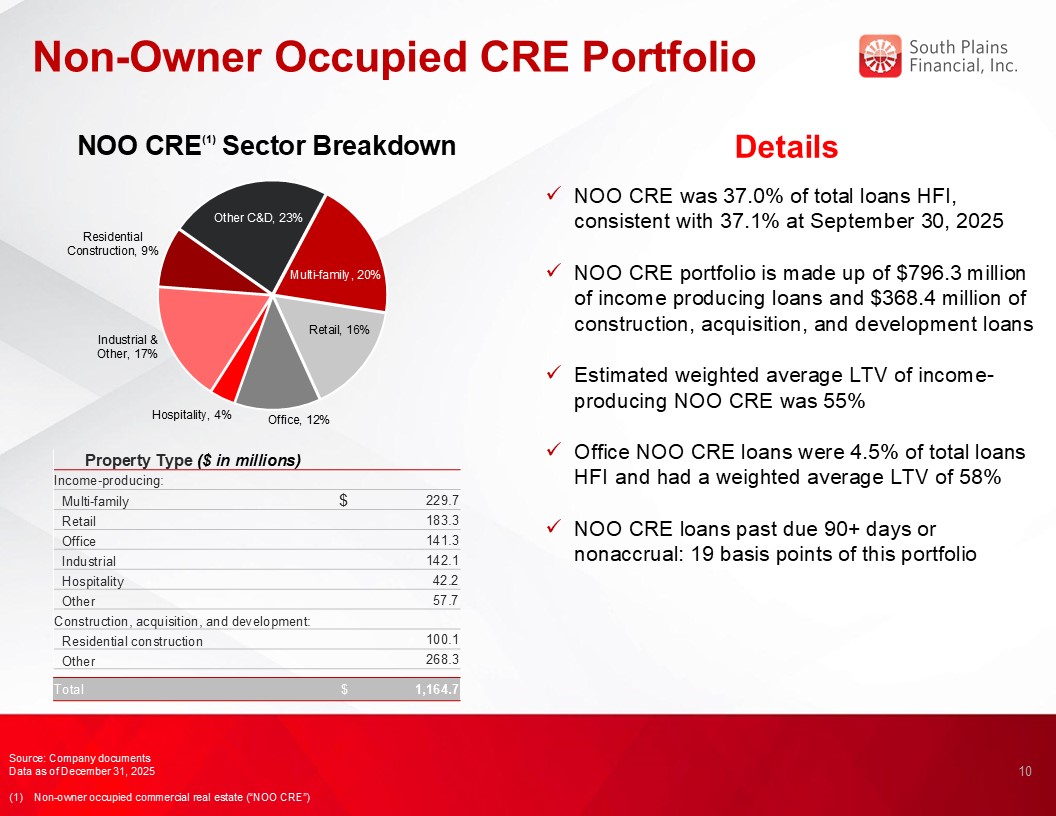 Non-Owner Occupied CRE Portfolio

South Plains Financial, Inc.

NOO CRE$^{(1)}$ Sector Breakdown

Other C&D, 23%
Multi-family, 20%
Retail, 16%
Office, 12%
Hospitality, 4%
Industrial & Other, 17%
Residential Construction, 9%

| Property Type ($ in millions) | | |
|---|---|---|
| Income-producing: | | |
| Multi-family | $ | 229.7 |
| Retail | | 183.3 |
| Office | | 141.3 |
| Industrial | | 142.1 |
| Hospitality | | 42.2 |
| Other | | 57.7 |
| Construction, acquisition, and development: | | |
| Residential construction | | 100.1 |
| Other | | 268.3 |
| Total | $ | 1,164.7 |

Details

✓ NOO CRE was 37.0% of total loans HFI, consistent with 37.1% at September 30, 2025

✓ NOO CRE portfolio is made up of $796.3 million of income producing loans and $368.4 million of construction, acquisition, and development loans

✓ Estimated weighted average LTV of income-producing NOO CRE was 55%

✓ Office NOO CRE loans were 4.5% of total loans HFI and had a weighted average LTV of 58%

✓ NOO CRE loans past due 90+ days or nonaccrual: 19 basis points of this portfolio

Source: Company documents
Data as of December 31, 2025

(1) Non-owner occupied commercial real estate ("NOO CRE")

10